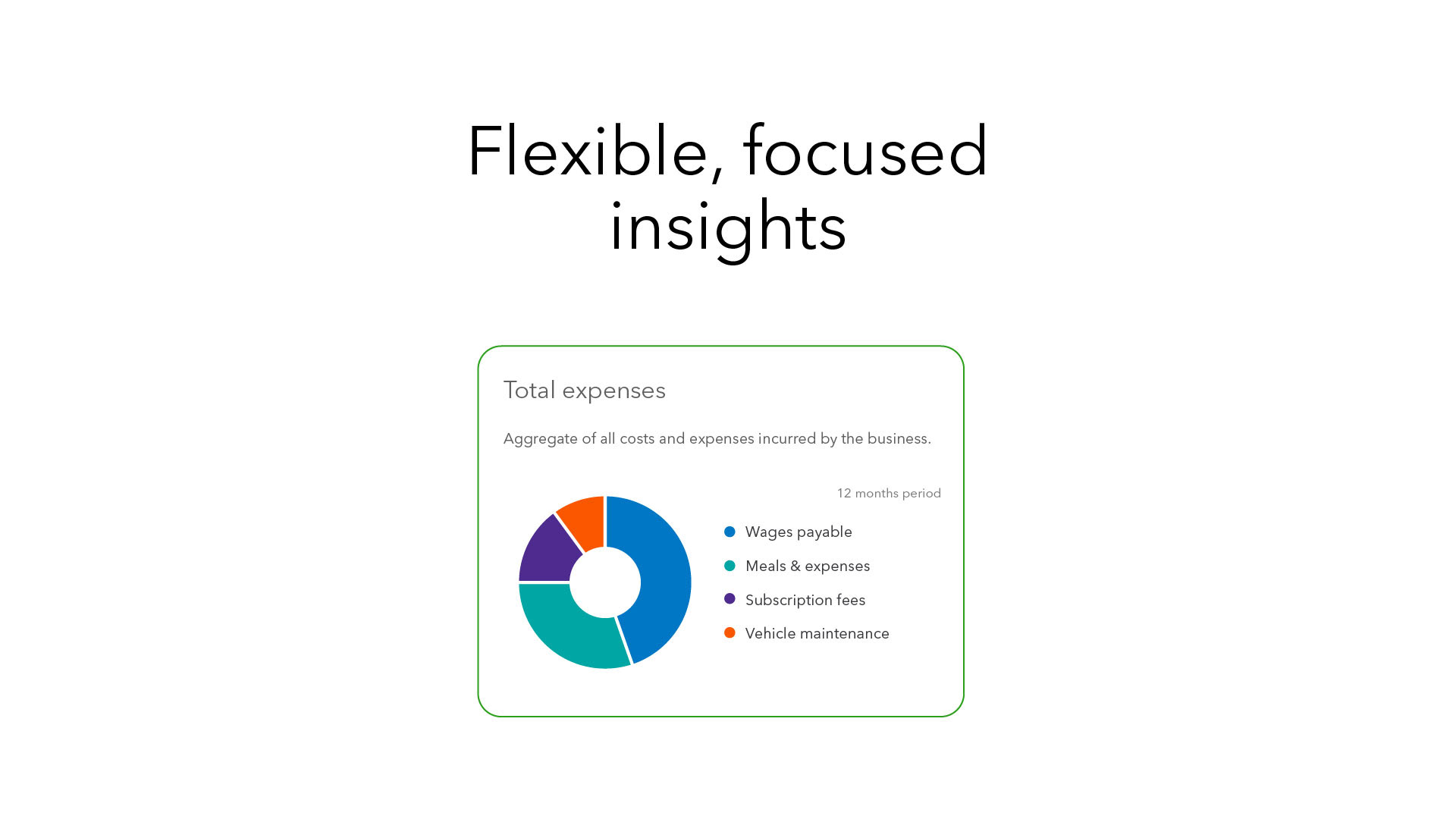 Flexible, focused insights

Total expenses

Aggregate of all costs and expenses incurred by the business.

12 months period

Wages payable
Meals & expenses
Subscription fees
Vehicle maintenance